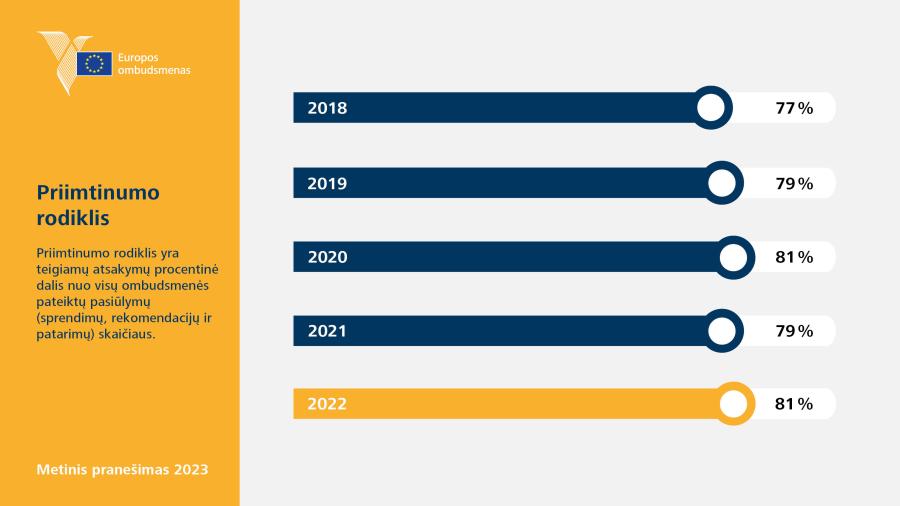 Europos ombudsmenas

Priimtinumo rodiklis

Priimtinumo rodiklis yra teigiamų atsakymų procentinė dalis nuo visų ombudsmenės pateiktų pasiūlymų (sprendimų, rekomendacijų ir patarimų) skaičiaus.

Metinis pranešimas 2023

2018 77 %

2019 79 %

2020 81 %

2021 79 %

2022 81 %